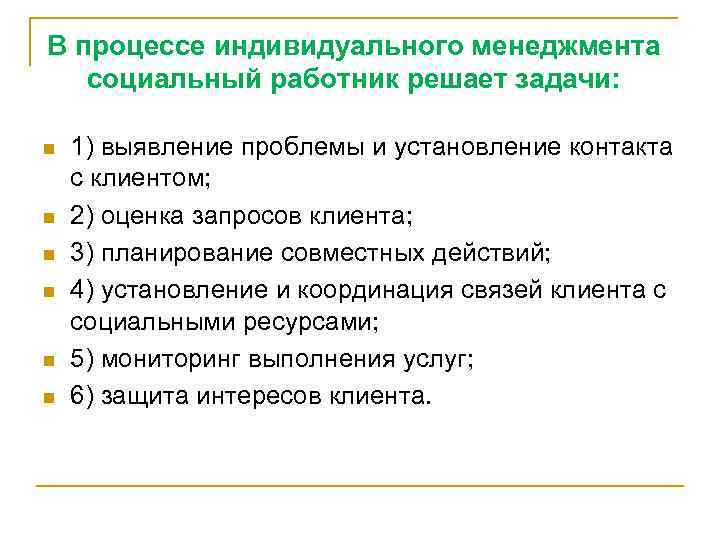 В процессе индивидуального менеджмента социальный работник решает задачи:

1) выявление проблемы и установление контакта с клиентом;

2) оценка запросов клиента;

3) планирование совместных действий;

4) установление и координация связей клиента с социальными ресурсами;

5) мониторинг выполнения услуг;

6) защита интересов клиента.